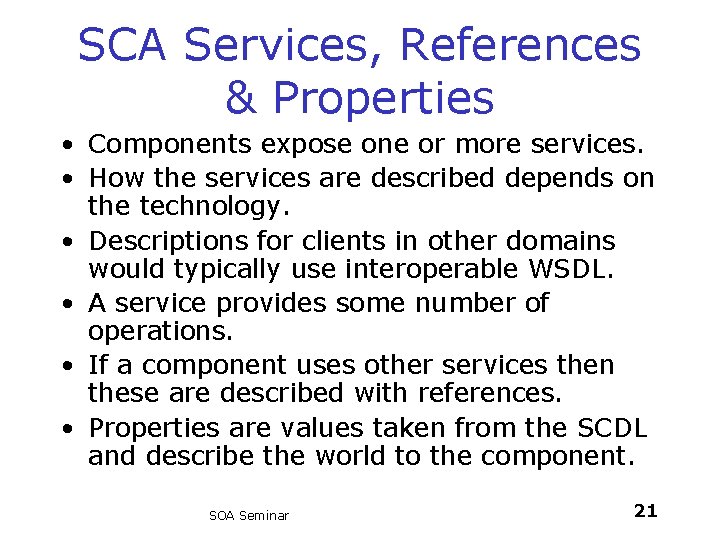 SCA Services, References & Properties

• Components expose one or more services.
• How the services are described depends on the technology.
• Descriptions for clients in other domains would typically use interoperable WSDL.
• A service provides some number of operations.
• If a component uses other services then these are described with references.
• Properties are values taken from the SCDL and describe the world to the component.

SOA Seminar

21